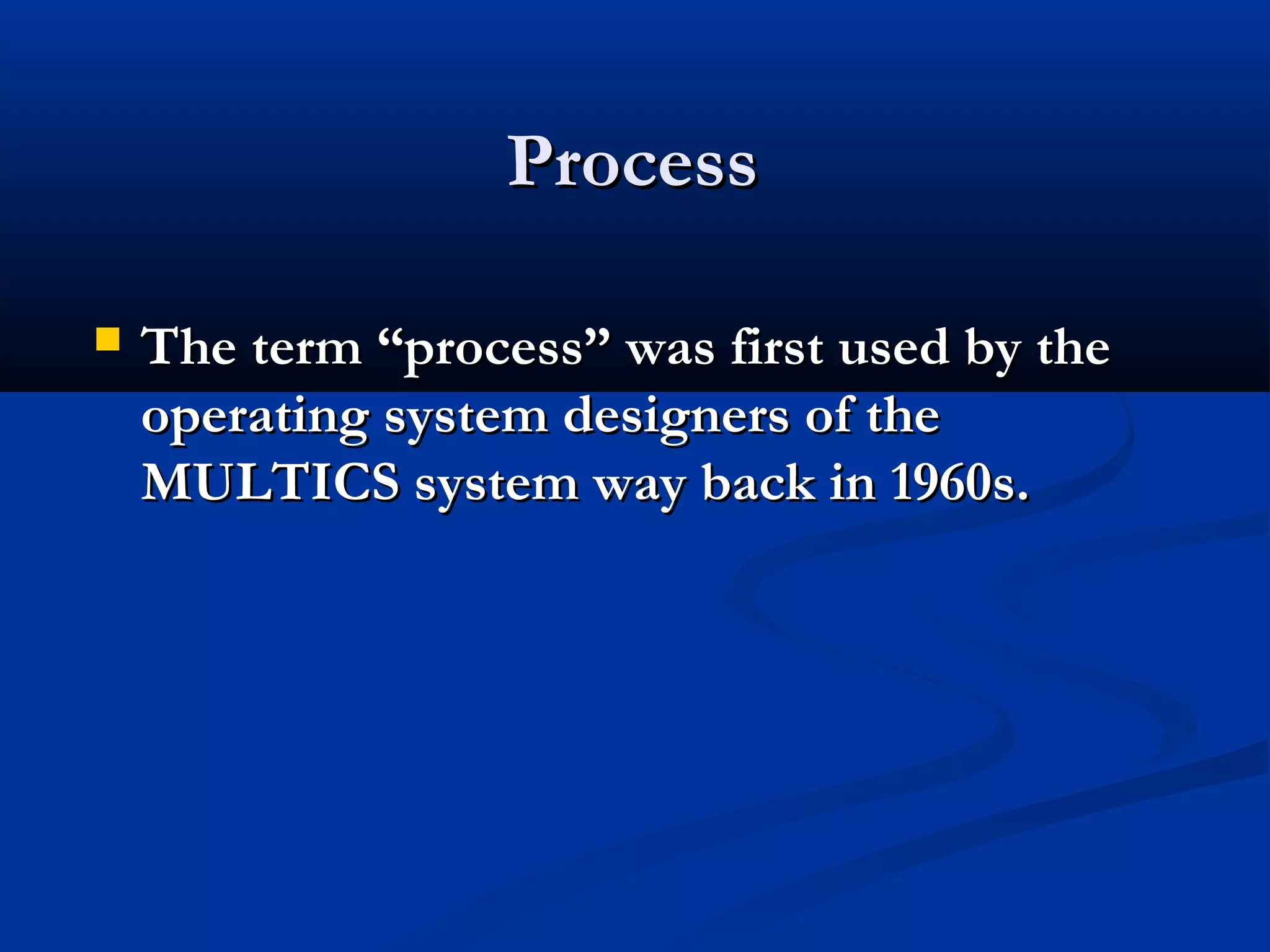 Process

The term “process” was first used by the operating system designers of the MULTICS system way back in 1960s.